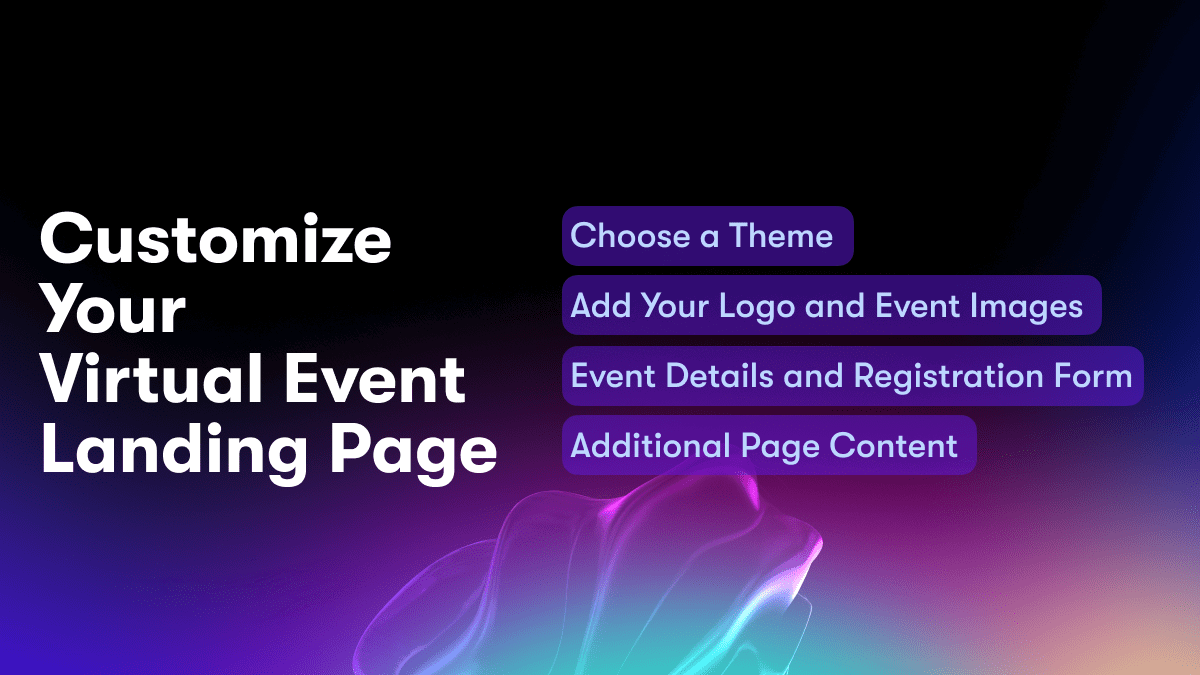 Customize Your Virtual Event Landing Page

Choose a Theme

Add Your Logo and Event Images

Event Details and Registration Form

Additional Page Content